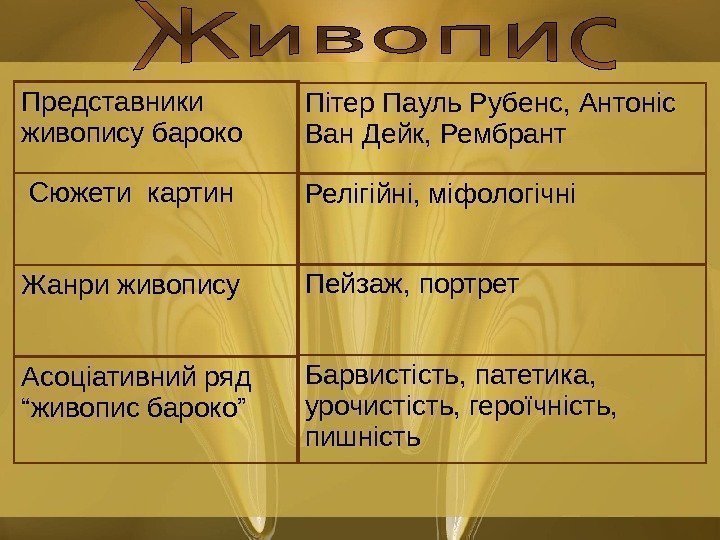 Живопис

| Представники живопису бароко | Пітер Пауль Рубенс, Антоніс Ван Дейк, Рембрант |
|---|---|
| Сюжети картин | Релігійні, міфологічні |
| Жанри живопису | Пейзаж, портрет |
| Асоціативний ряд “живопис бароко” | Барвистість, патетика, урочистість, героїчність, пишність |